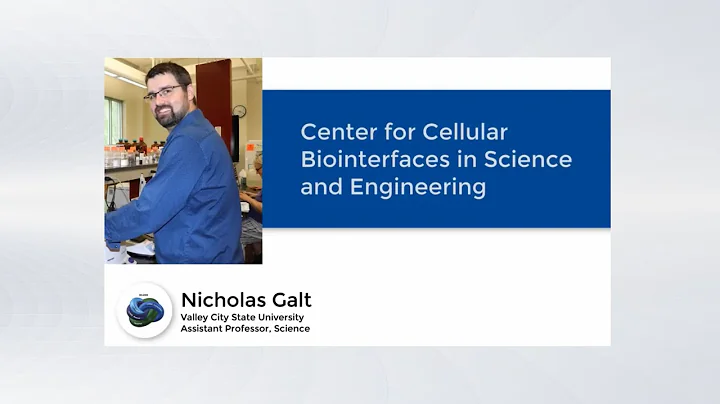 Center for Cellular Biointerfaces in Science and Engineering

Nicholas Galt
Valley City State University
Assistant Professor, Science